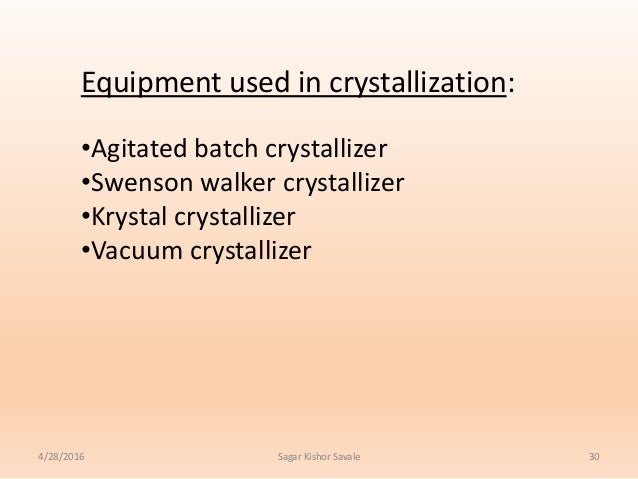 Equipment used in crystallization:

•Agitated batch crystallizer
•Swenson walker crystallizer
•Krystal crystallizer
•Vacuum crystallizer

4/28/2016 Sagar Kishor Savale 30